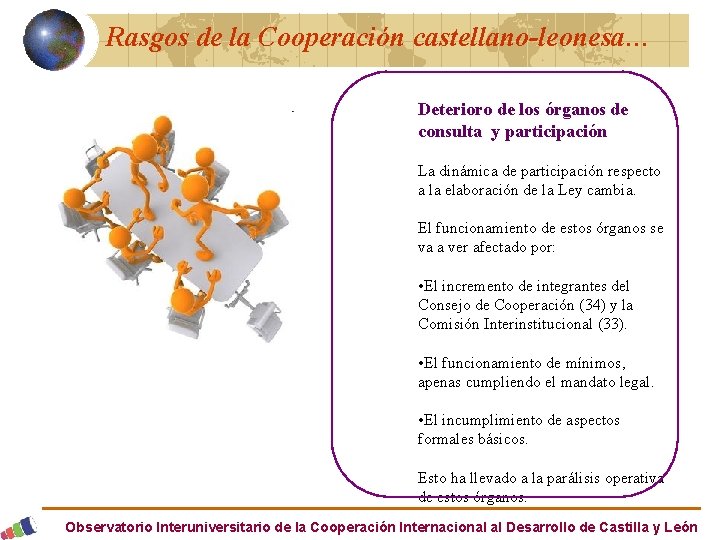 Rasgos de la Cooperación castellano-leonesa…

Deterioro de los órganos de consulta y participación

La dinámica de participación respecto a la elaboración de la Ley cambia.

El funcionamiento de estos órganos se va a ver afectado por:

•El incremento de integrantes del Consejo de Cooperación (34) y la Comisión Interinstitucional (33).

•El funcionamiento de mínimos, apenas cumpliendo el mandato legal.

•El incumplimiento de aspectos formales básicos.

Esto ha llevado a la parálisis operativa de estos órganos.

Observatorio Interuniversitario de la Cooperación Internacional al Desarrollo de Castilla y León